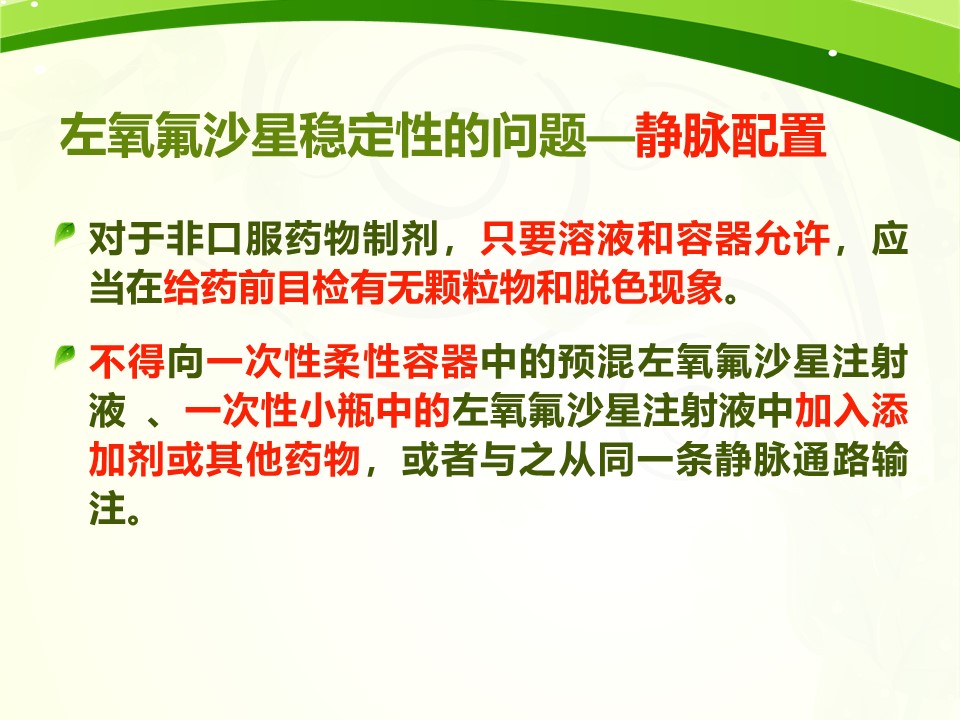 左氧氟沙星稳定性的问题—静脉配置

对于非口服药物制剂，只要溶液和容器允许，应当在给药前目检有无颗粒物和脱色现象。

不得向一次性柔性容器中的预混左氧氟沙星注射液 、一次性小瓶中的左氧氟沙星注射液中加入添加剂或其他药物，或者与之从同一条静脉通路输注。